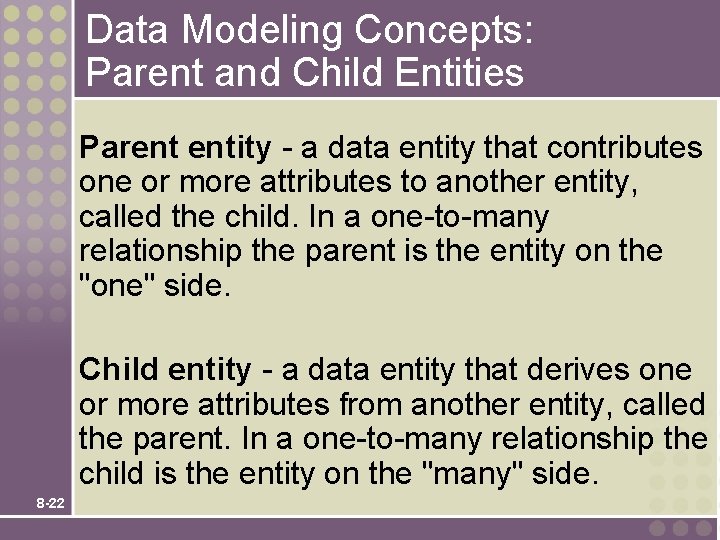 Data Modeling Concepts: Parent and Child Entities

Parent entity - a data entity that contributes one or more attributes to another entity, called the child. In a one-to-many relationship the parent is the entity on the "one" side.

Child entity - a data entity that derives one or more attributes from another entity, called the parent. In a one-to-many relationship the child is the entity on the "many" side.

8-22